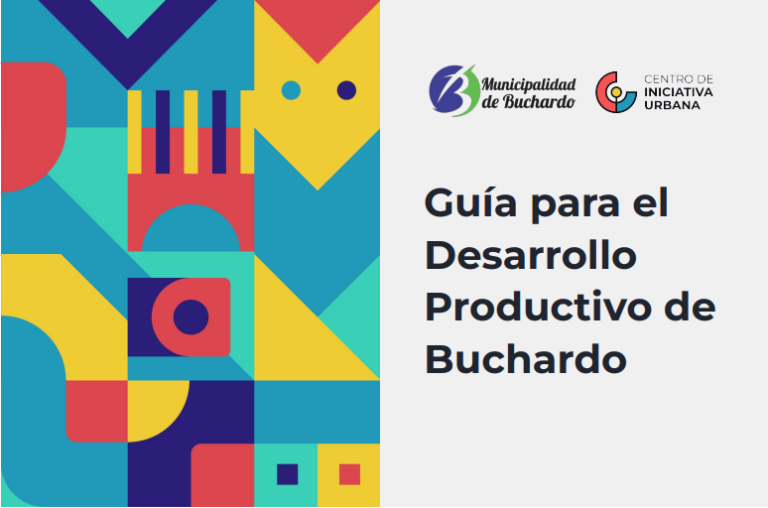 Municipalidad de Buchardo

CENTRO DE INICIATIVA URBANA

Guía para el Desarrollo Productivo de Buchardo